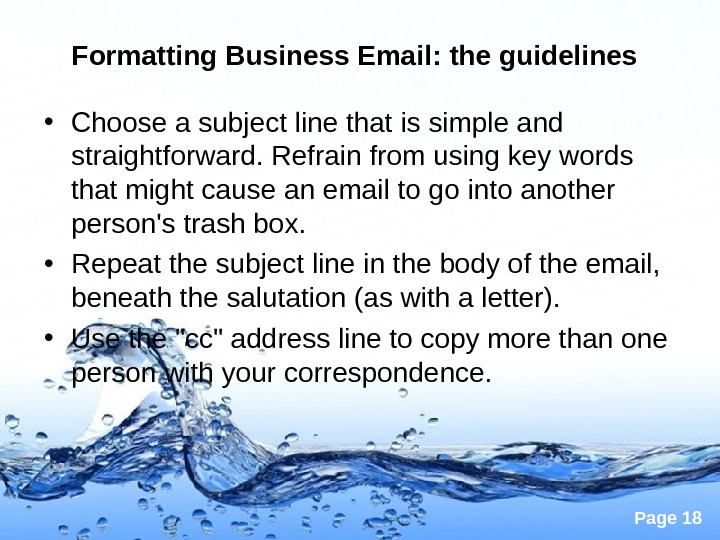 Formatting Business Email: the guidelines

• Choose a subject line that is simple and straightforward. Refrain from using key words that might cause an email to go into another person's trash box.

• Repeat the subject line in the body of the email, beneath the salutation (as with a letter).

• Use the "cc" address line to copy more than one person with your correspondence.

Page 18